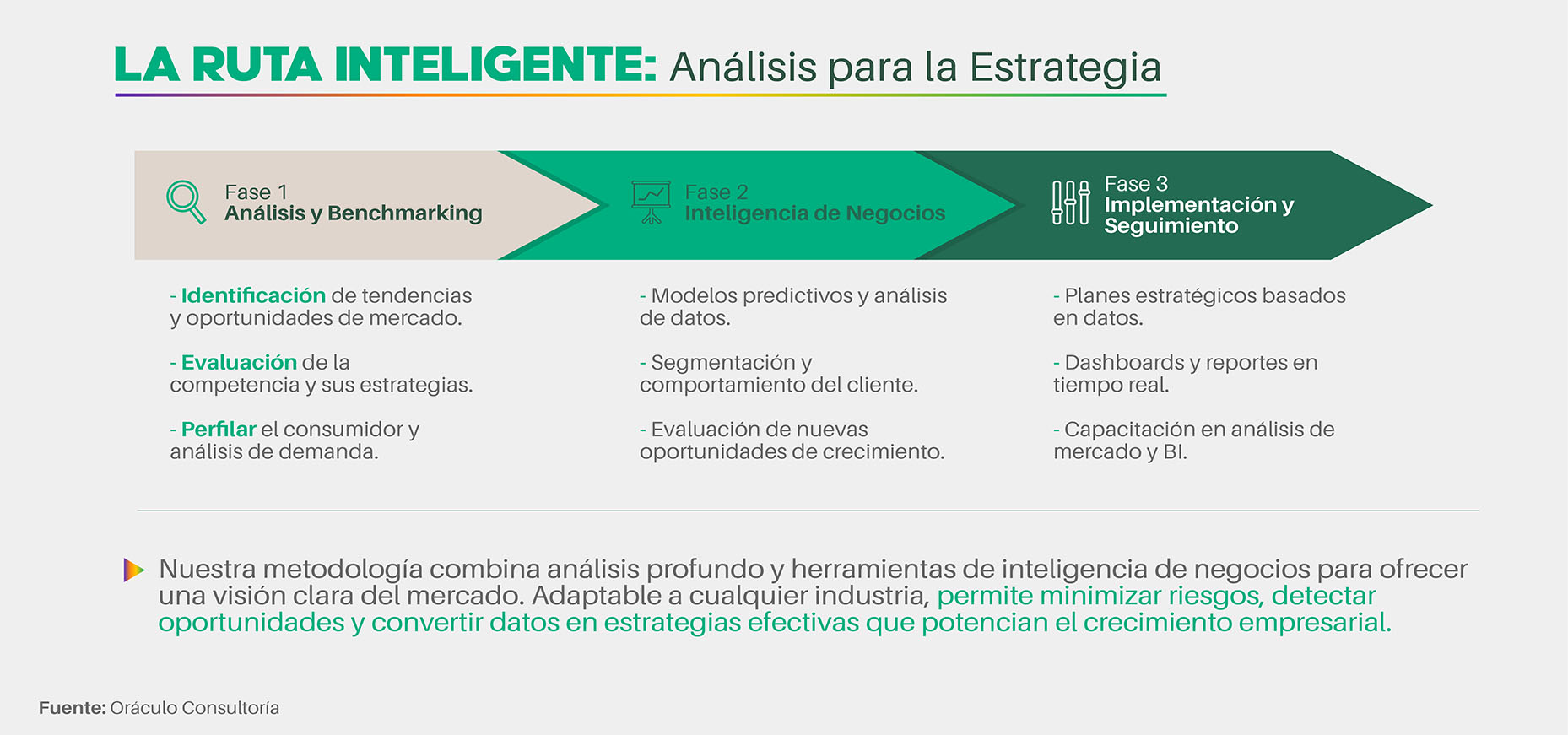 LA RUTA INTELIGENTE: Análisis para la Estrategia

Fase 1
Análisis y Benchmarking

Fase 2
Inteligencia de Negocios

Fase 3
Implementación y Seguimiento

- Identificación de tendencias y oportunidades de mercado.

- Evaluación de la competencia y sus estrategias.

- Perfilar el consumidor y análisis de demanda.

- Modelos predictivos y análisis de datos.

- Segmentación y comportamiento del cliente.

- Evaluación de nuevas oportunidades de crecimiento.

- Planes estratégicos basados en datos.

- Dashboards y reportes en tiempo real.

- Capacitación en análisis de mercado y BI.

Nuestra metodología combina análisis profundo y herramientas de inteligencia de negocios para ofrecer una visión clara del mercado. Adaptable a cualquier industria, permite minimizar riesgos, detectar oportunidades y convertir datos en estrategias efectivas que potencian el crecimiento empresarial.

Fuente: Oráculo Consultoría